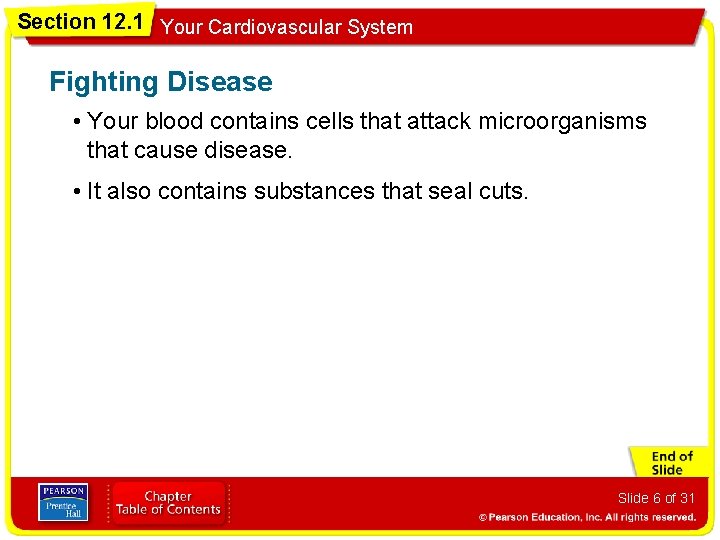 Section 12.1 Your Cardiovascular System

Fighting Disease

• Your blood contains cells that attack microorganisms that cause disease.

• It also contains substances that seal cuts.

End of Slide

PEARSON Prentice Hall

Chapter Table of Contents

Slide 6 of 31

© Pearson Education, Inc. All rights reserved.